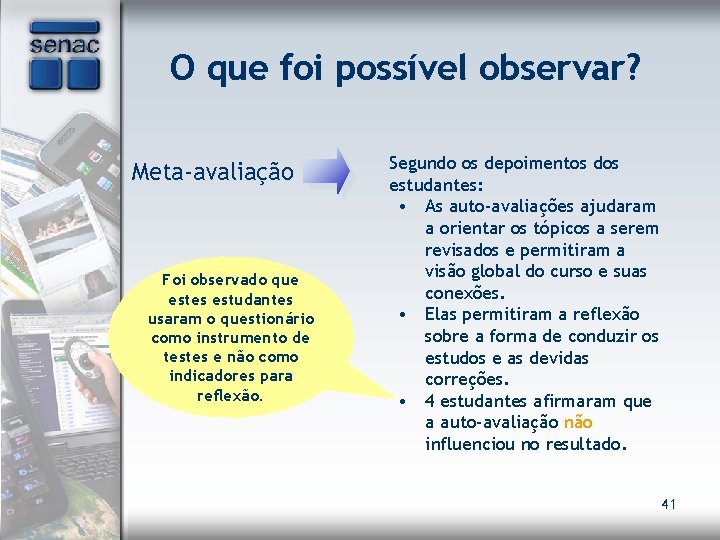 senac

O que foi possível observar?

Meta-avaliação

Segundo os depoimentos dos estudantes:
• As auto-avaliações ajudaram a orientar os tópicos a serem revisados e permitiram a visão global do curso e suas conexões.
• Elas permitiram a reflexão sobre a forma de conduzir os estudos e as devidas correções.
• 4 estudantes afirmaram que a auto-avaliação não influenciou no resultado.

Foi observado que estes estudantes usaram o questionário como instrumento de testes e não como indicadores para reflexão.

41